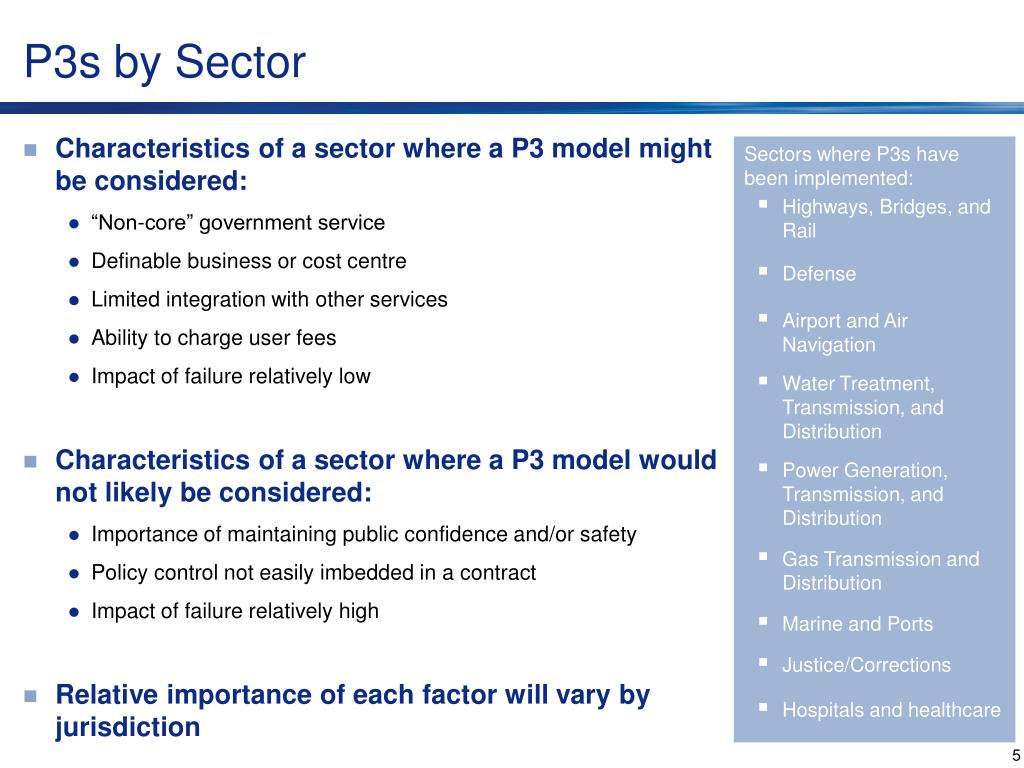 P3s by Sector

Characteristics of a sector where a P3 model might be considered:

“Non-core” government service

Definable business or cost centre

Limited integration with other services

Ability to charge user fees

Impact of failure relatively low

Characteristics of a sector where a P3 model would not likely be considered:

Importance of maintaining public confidence and/or safety

Policy control not easily imbedded in a contract

Impact of failure relatively high

Relative importance of each factor will vary by jurisdiction

Sectors where P3s have been implemented:

Highways, Bridges, and Rail

Defense

Airport and Air Navigation

Water Treatment, Transmission, and Distribution

Power Generation, Transmission, and Distribution

Gas Transmission and Distribution

Marine and Ports

Justice/Corrections

Hospitals and healthcare

5